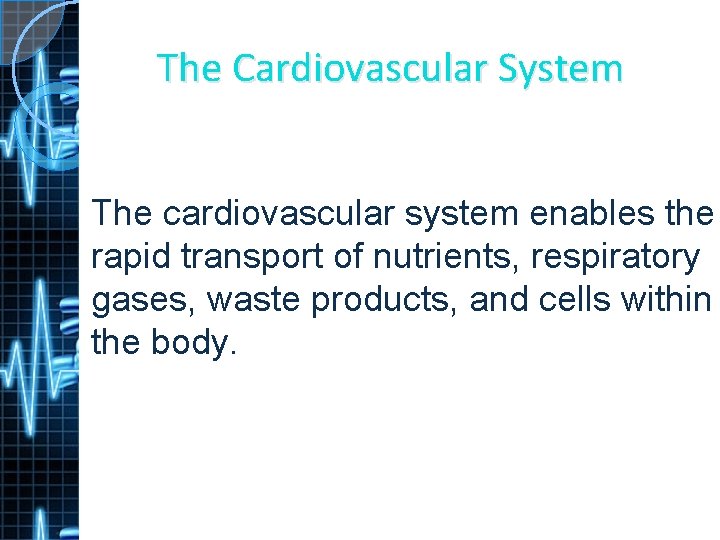 The Cardiovascular System

The cardiovascular system enables the rapid transport of nutrients, respiratory gases, waste products, and cells within the body.